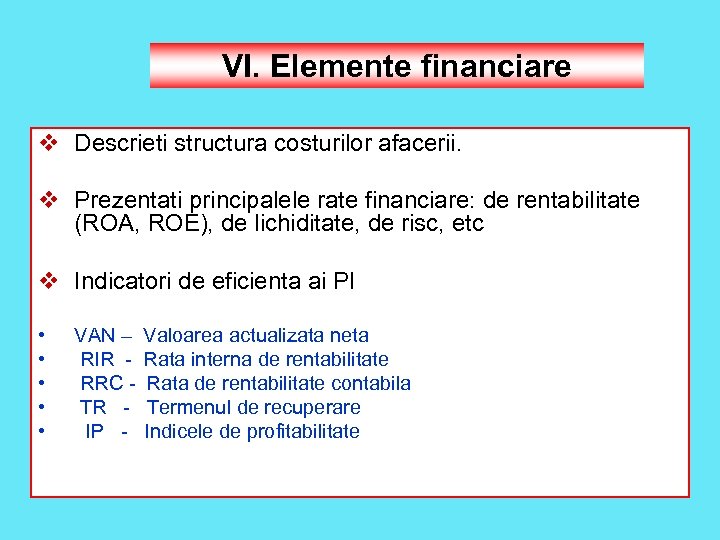 VI. Elemente financiare

❖ Descrieti structura costurilor afacerii.

❖ Prezentati principalele rate financiare: de rentabilitate (ROA, ROE), de lichiditate, de risc, etc

❖ Indicatori de eficienta ai PI

• VAN – Valoarea actualizata neta
• RIR - Rata interna de rentabilitate
• RRC - Rata de rentabilitate contabila
• TR - Termenul de recuperare
• IP - Indicele de profitabilitate